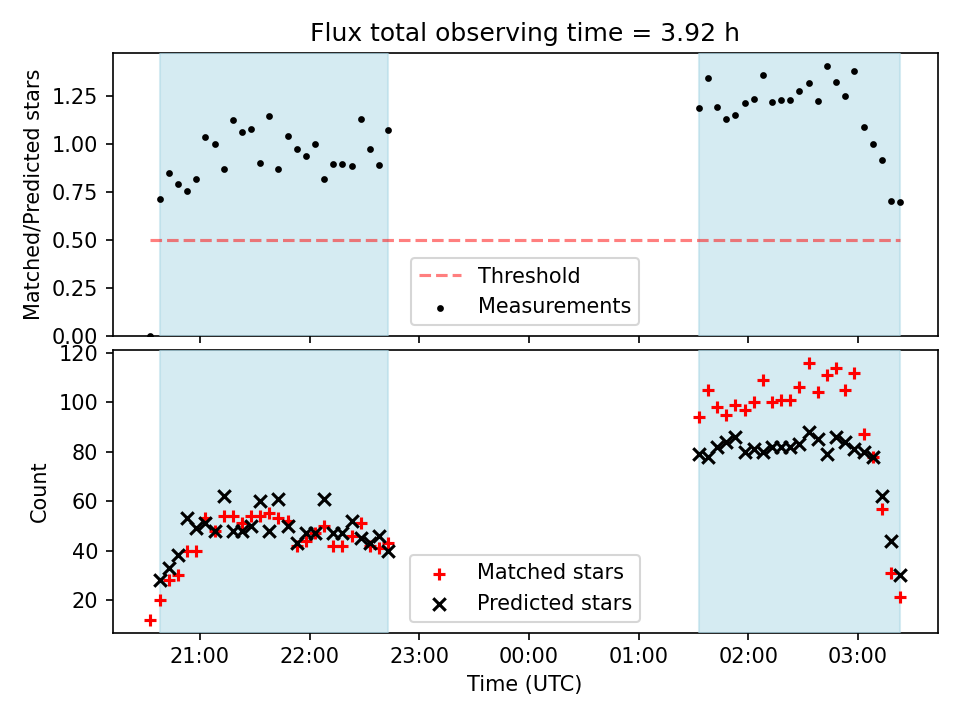 Flux total observing time = 3.92 h

Matched/Predicted stars

1.25
1.00
0.75
0.50
0.25
0.00

Threshold
Measurements

Count

120
100
80
60
40
20

Matched stars
Predicted stars

21:00 22:00 23:00 00:00 01:00 02:00 03:00

Time (UTC)